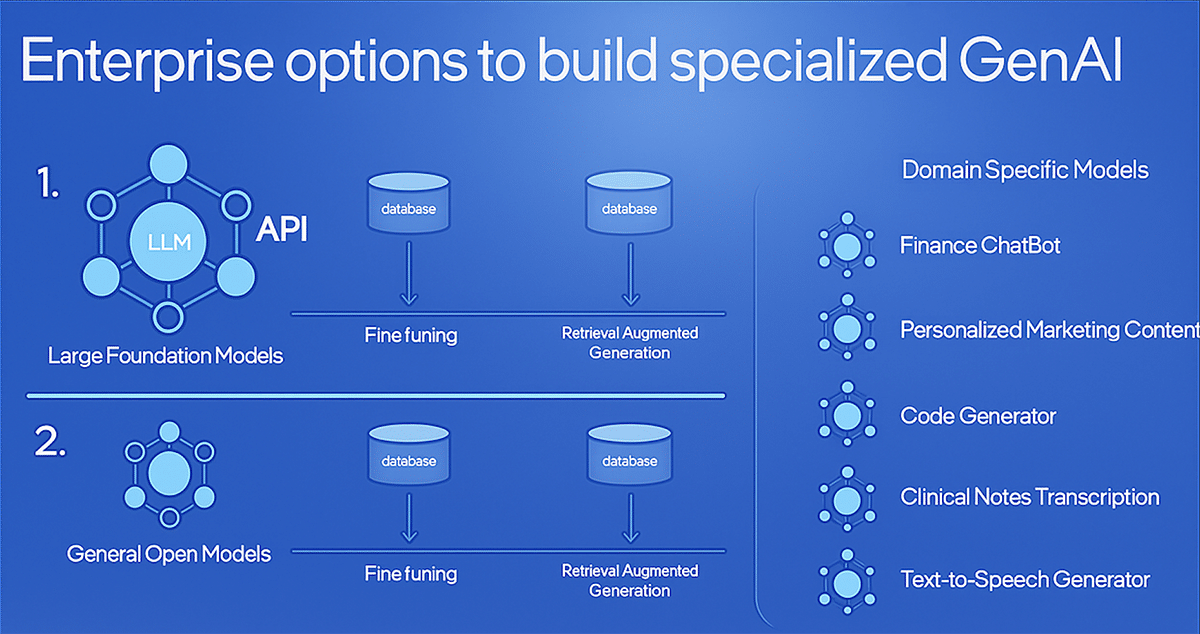 Enterprise options to build specialized GenAI

1.

LLM

API

Large Foundation Models

database

Fine funing

database

Retrieval Augmented Generation

2.

General Open Models

database

Fine funing

database

Retrieval Augmented Generation

Domain Specific Models

Finance ChatBot

Personalized Marketing Content

Code Generator

Clinical Notes Transcription

Text-to-Speech Generator